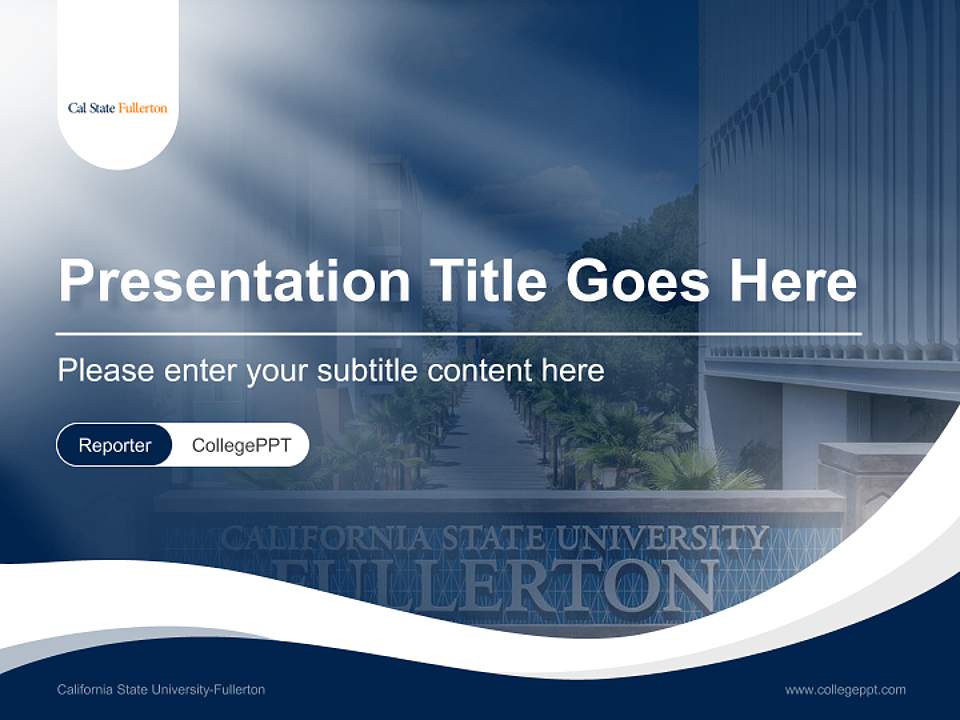 Cal State Fullerton

Presentation Title Goes Here

Please enter your subtitle content here

Reporter CollegePPT

CALIFORNIA STATE UNIVERSITY FULLERTON

California State University-Fullerton

www.collegeppt.com